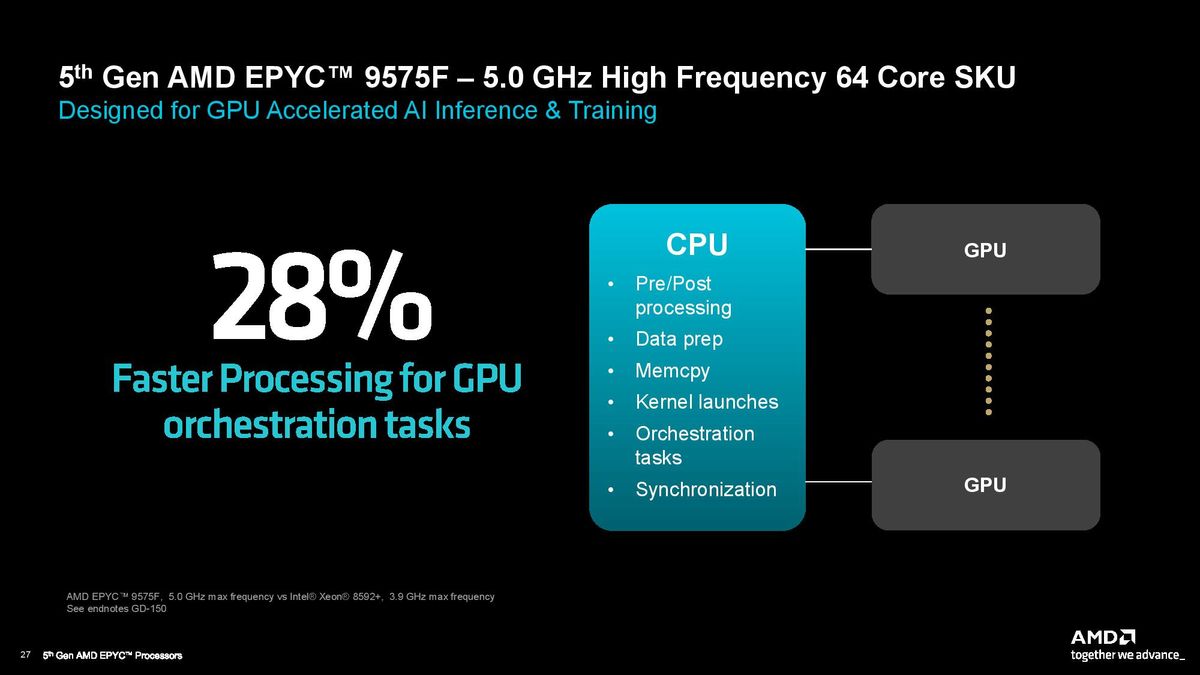 5$^{th}$ Gen AMD EPYC™ 9575F – 5.0 GHz High Frequency 64 Core SKU
Designed for GPU Accelerated AI Inference & Training

28%
Faster Processing for GPU orchestration tasks

CPU
• Pre/Post processing
• Data prep
• Memcpy
• Kernel launches
• Orchestration tasks
• Synchronization

GPU

GPU

AMD EPYC™ 9575F, 5.0 GHz max frequency vs Intel® Xeon® 8592+, 3.9 GHz max frequency
See endnotes GD-150

27 5$^{th}$ Gen AMD EPYC™ Processors

AMD
together we advance_